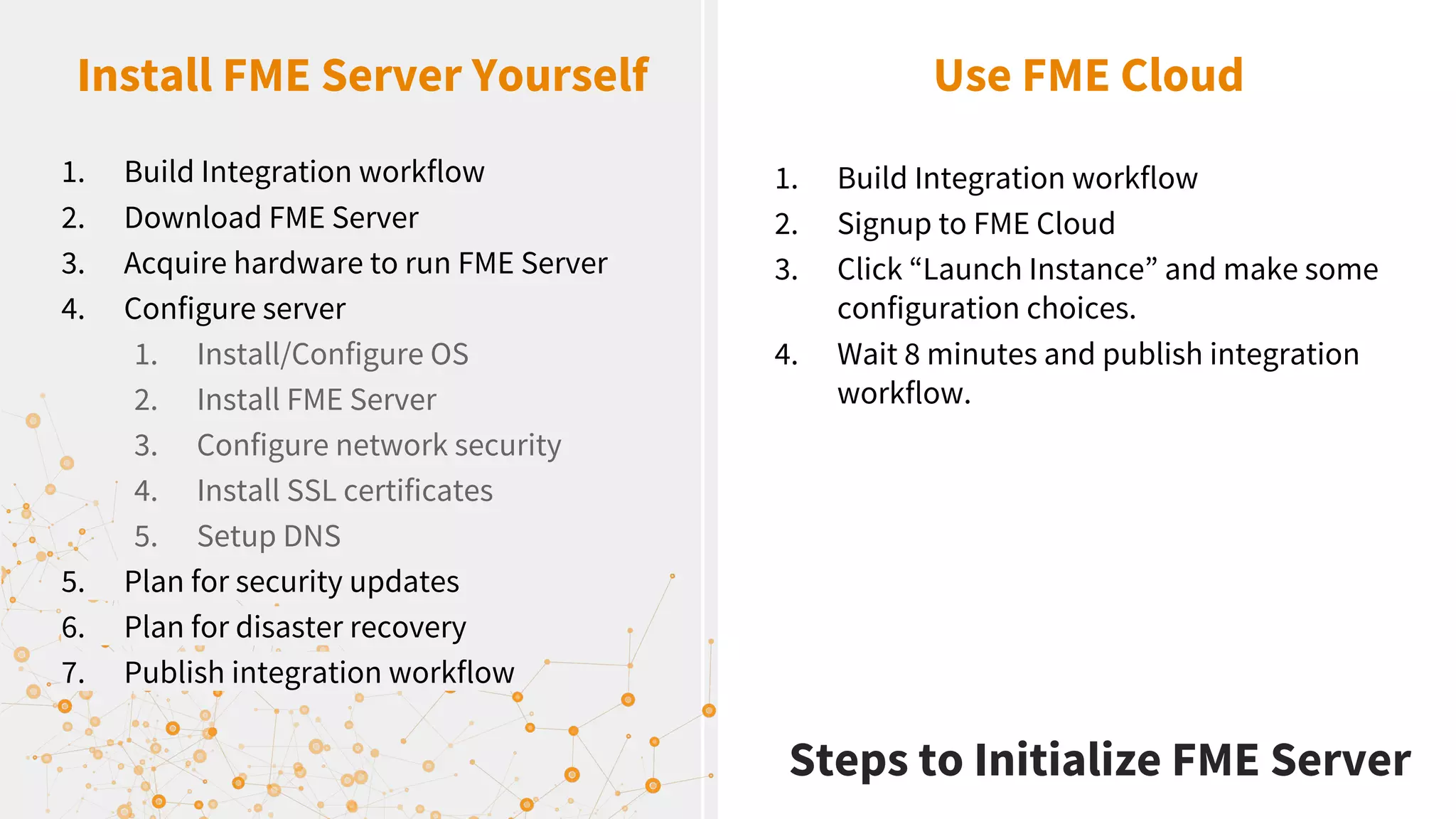 Install FME Server Yourself

1. Build Integration workflow
2. Download FME Server
3. Acquire hardware to run FME Server
4. Configure server
   1. Install/Configure OS
   2. Install FME Server
   3. Configure network security
   4. Install SSL certificates
   5. Setup DNS
5. Plan for security updates
6. Plan for disaster recovery
7. Publish integration workflow

Use FME Cloud

1. Build Integration workflow
2. Signup to FME Cloud
3. Click “Launch Instance” and make some configuration choices.
4. Wait 8 minutes and publish integration workflow.

Steps to Initialize FME Server